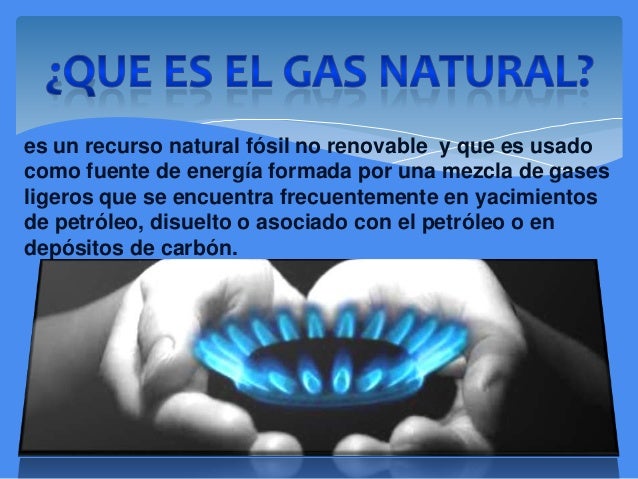 ¿QUE ES EL GAS NATURAL?

es un recurso natural fósil no renovable y que es usado como fuente de energía formada por una mezcla de gases ligeros que se encuentra frecuentemente en yacimientos de petróleo, disuelto o asociado con el petróleo o en depósitos de carbón.